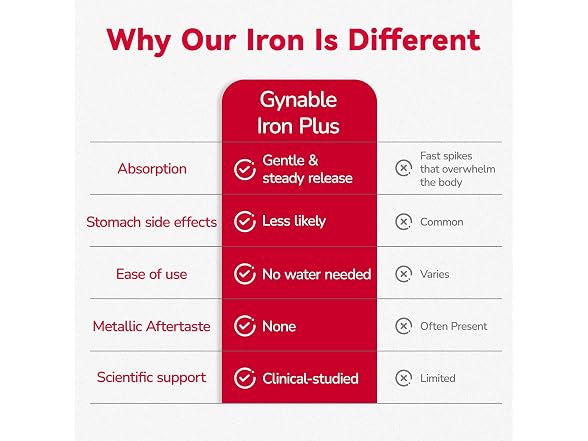 Why Our Iron Is Different

| | Gynable Iron Plus | |
|---|---|---|
| Absorption | Gentle & steady release | Fast spikes that overwhelm the body |
| Stomach side effects | Less likely | Common |
| Ease of use | No water needed | Varies |
| Metallic Aftertaste | None | Often Present |
| Scientific support | Clinical-studied | Limited |